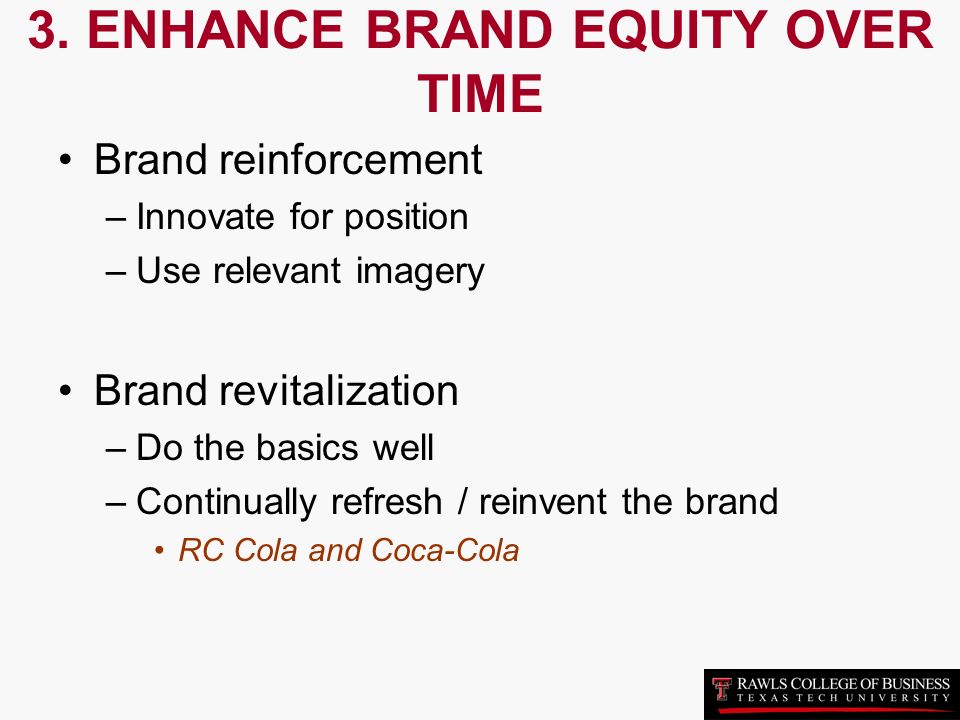 3. ENHANCE BRAND EQUITY OVER TIME

• Brand reinforcement
– Innovate for position
– Use relevant imagery

• Brand revitalization
– Do the basics well
– Continually refresh / reinvent the brand
• RC Cola and Coca-Cola

RAWLS COLLEGE OF BUSINESS
TEXAS TECH UNIVERSITY